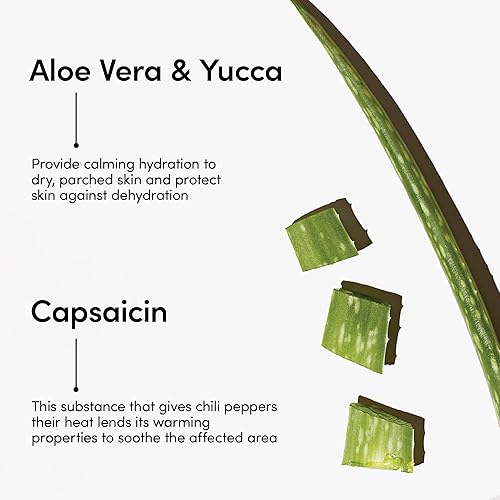 Aloe Vera & Yucca

Provide calming hydration to dry, parched skin and protect skin against dehydration

Capsaicin

This substance that gives chili peppers their heat lends its warming properties to soothe the affected area